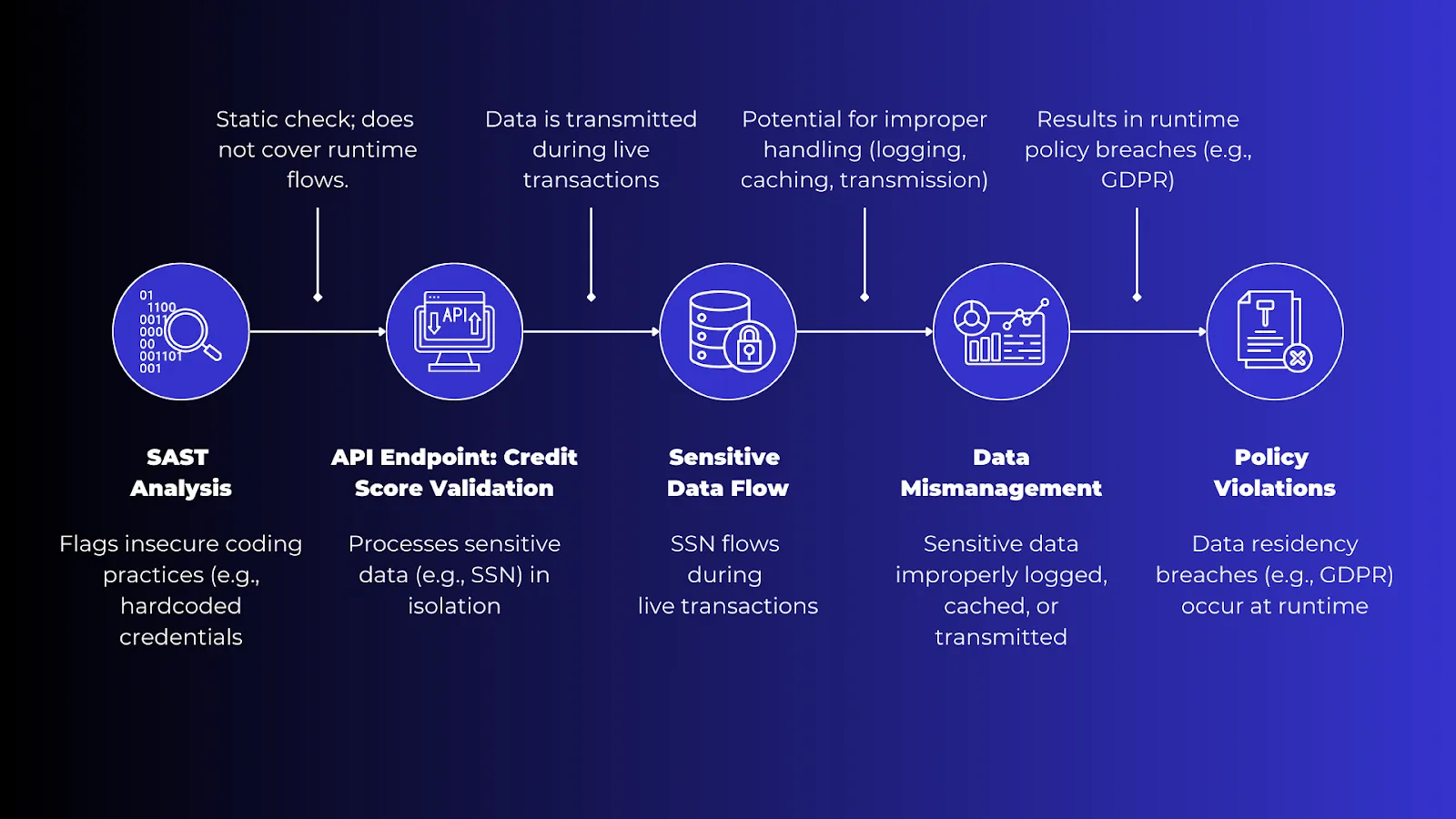 Static check; does not cover runtime flows.

Data is transmitted during live transactions

Potential for improper handling (logging, caching, transmission)

Results in runtime policy breaches (e.g., GDPR)

01
1100
001
000
00
001101
001

API

SAST Analysis

Flags insecure coding practices (e.g., hardcoded credentials

API Endpoint: Credit Score Validation

Processes sensitive data (e.g., SSN) in isolation

Sensitive Data Flow

SSN flows during live transactions

Data Mismanagement

Sensitive data improperly logged, cached, or transmitted

Policy Violations

Data residency breaches (e.g., GDPR) occur at runtime